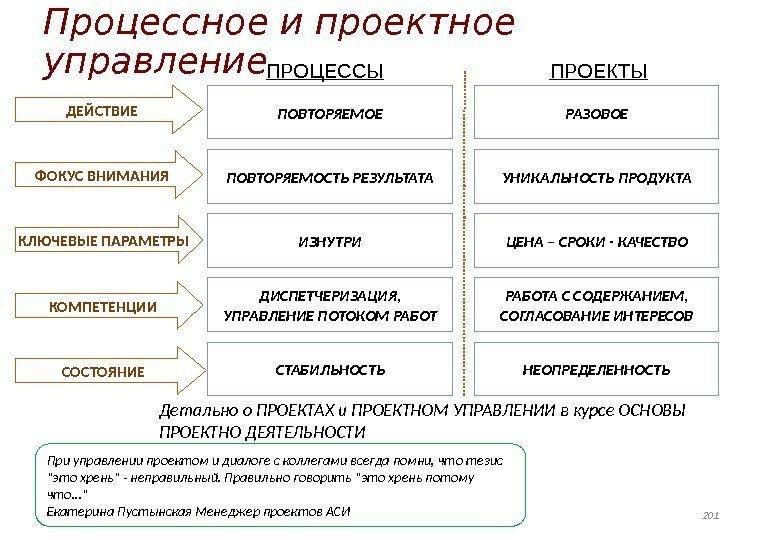 Процессное и проектное управление

| | ПРОЦЕССЫ | ПРОЕКТЫ |
|---|---|---|
| ДЕЙСТВИЕ | ПОВТОРЯЕМОЕ | РАЗОВОЕ |
| ФОКУС ВНИМАНИЯ | ПОВТОРЯЕМОСТЬ РЕЗУЛЬТАТА | УНИКАЛЬНОСТЬ ПРОДУКТА |
| КЛЮЧЕВЫЕ ПАРАМЕТРЫ | ИЗНУТРИ | ЦЕНА – СРОКИ - КАЧЕСТВО |
| КОМПЕТЕНЦИИ | ДИСПЕТЧЕРИЗАЦИЯ, УПРАВЛЕНИЕ ПОТОКОМ РАБОТ | РАБОТА С СОДЕРЖАНИЕМ, СОГЛАСОВАНИЕ ИНТЕРЕСОВ |
| СОСТОЯНИЕ | СТАБИЛЬНОСТЬ | НЕОПРЕДЕЛЕННОСТЬ |

Детально о ПРОЕКТАХ и ПРОЕКТНОМ УПРАВЛЕНИИ в курсе ОСНОВЫ ПРОЕКТНО ДЕЯТЕЛЬНОСТИ

При управлении проектом и диалоге с коллегами всегда помни, что тезис "это хрень" - неправильный. Правильно говорить "это хрень потому что..."
Екатерина Пустынская Менеджер проектов АСИ

201